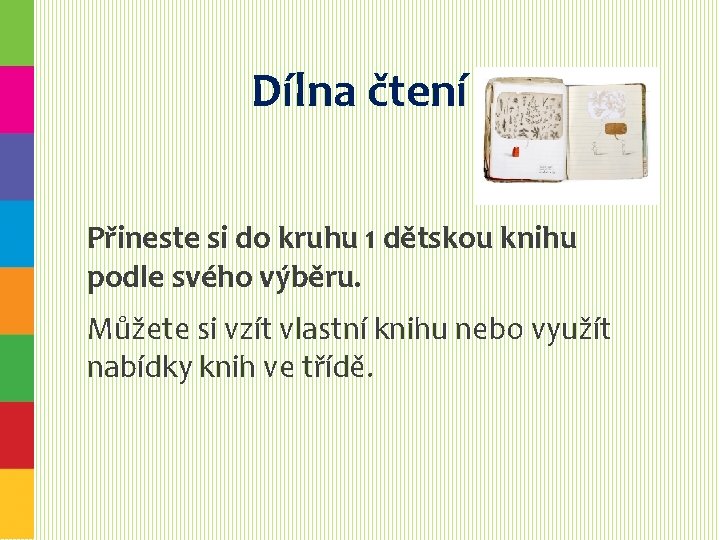 Dílna čtení

Přineste si do kruhu 1 dětskou knihu podle svého výběru.

Můžete si vzít vlastní knihu nebo využít nabídky knih ve třídě.